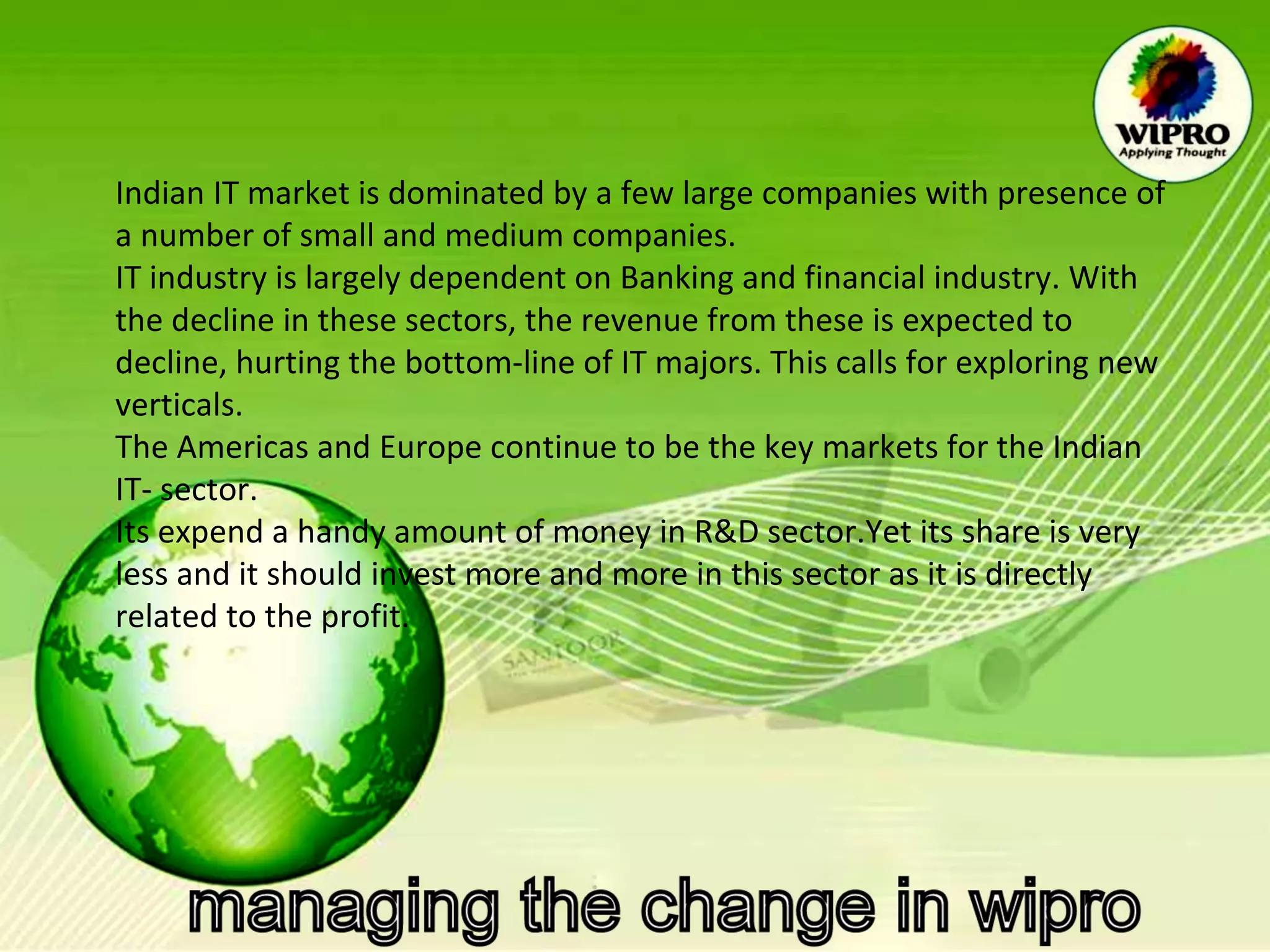 WIPRO
Applying Thought

Indian IT market is dominated by a few large companies with presence of a number of small and medium companies.

IT industry is largely dependent on Banking and financial industry. With the decline in these sectors, the revenue from these is expected to decline, hurting the bottom-line of IT majors. This calls for exploring new verticals.

The Americas and Europe continue to be the key markets for the Indian IT- sector.

Its expend a handy amount of money in R&D sector.Yet its share is very less and it should invest more and more in this sector as it is directly related to the profit.

SANTOOR

managing the change in wipro